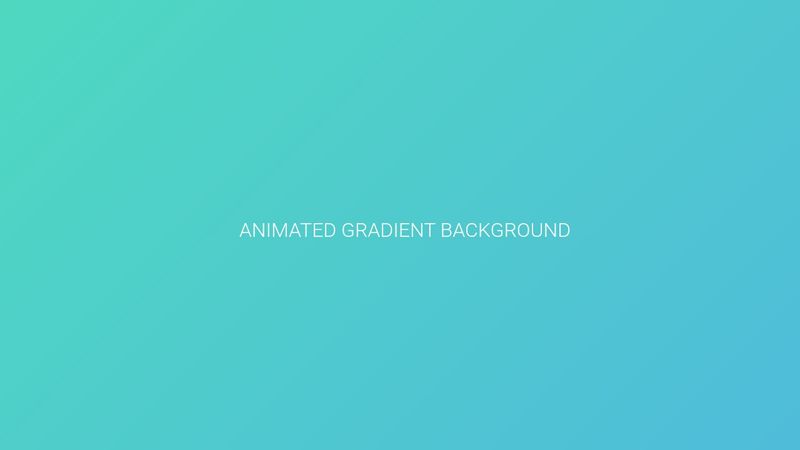 ANIMATED GRADIENT BACKGROUND